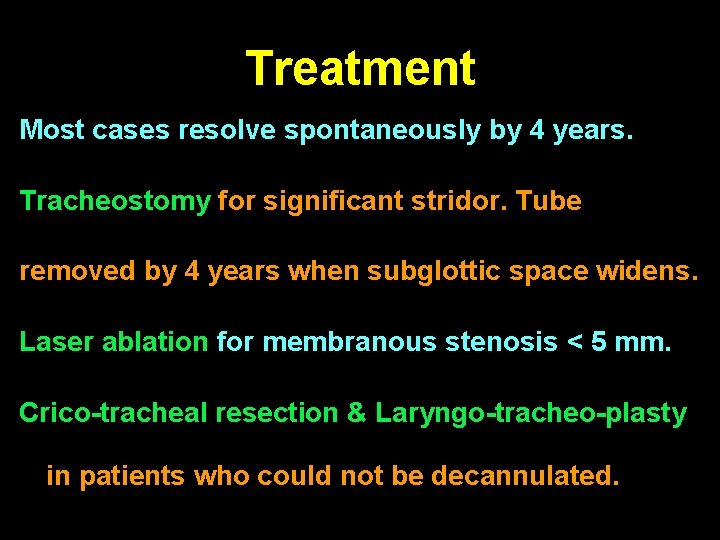 Treatment

Most cases resolve spontaneously by 4 years.

Tracheostomy for significant stridor. Tube removed by 4 years when subglottic space widens.

Laser ablation for membranous stenosis < 5 mm.

Crico-tracheal resection & Laryngo-tracheo-plasty in patients who could not be decannulated.